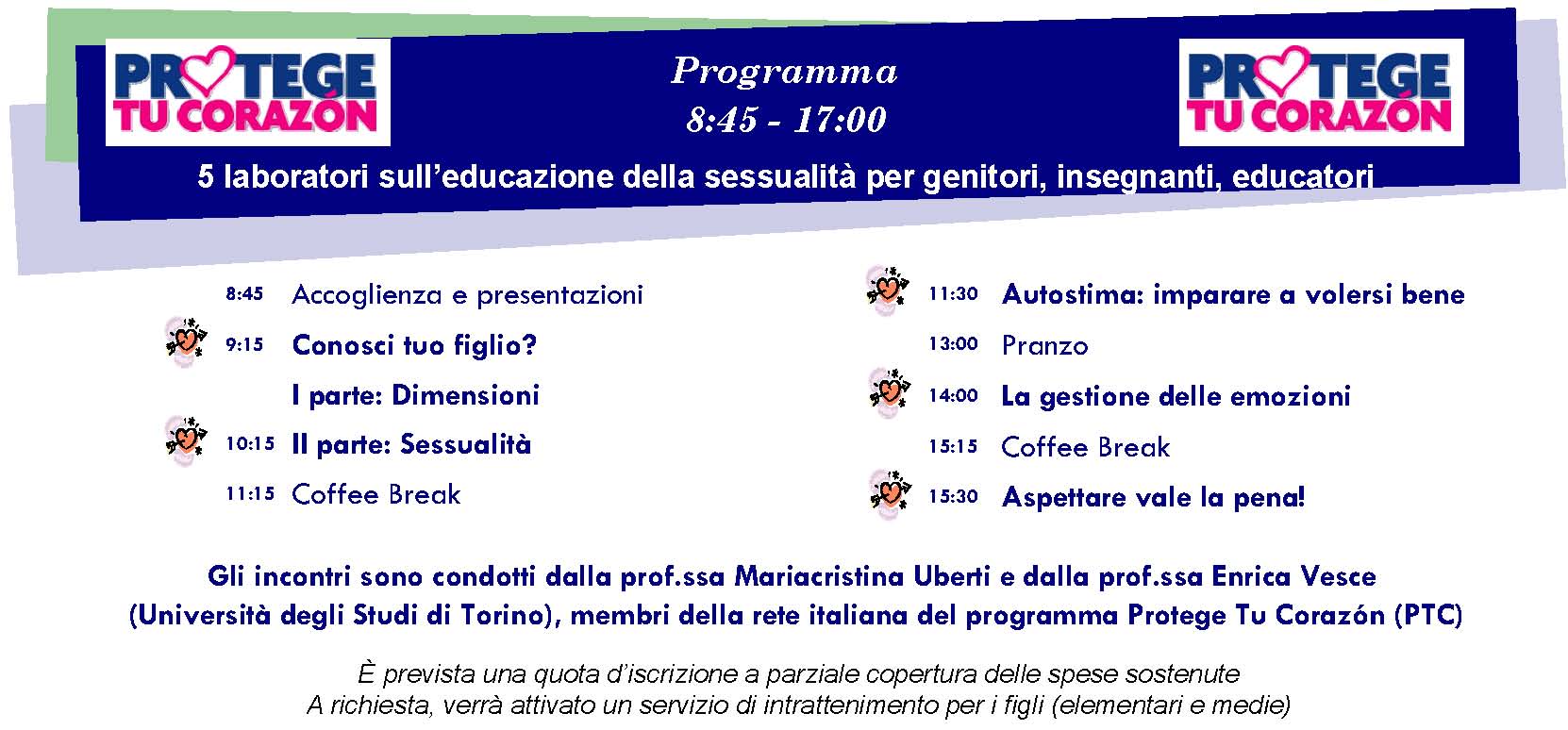 PROTEGE TU CORAZÓN

Programma
8:45 - 17:00

PROTEGE TU CORAZÓN

5 laboratori sull'educazione della sessualità per genitori, insegnanti, educatori

8:45 Accoglienza e presentazioni

9:15 Conosci tuo figlio?

I parte: Dimensioni

10:15 II parte: Sessualità

11:15 Coffee Break

11:30 Autostima: imparare a volersi bene

13:00 Pranzo

14:00 La gestione delle emozioni

15:15 Coffee Break

15:30 Aspettare vale la pena!

Gli incontri sono condotti dalla prof.ssa Mariacristina Uberti e dalla prof.ssa Enrica Vesce (Università degli Studi di Torino), membri della rete italiana del programma Protege Tu Corazón (PTC)

È prevista una quota d'iscrizione a parziale copertura delle spese sostenute
A richiesta, verrà attivato un servizio di intrattenimento per i figli (elementari e medie)